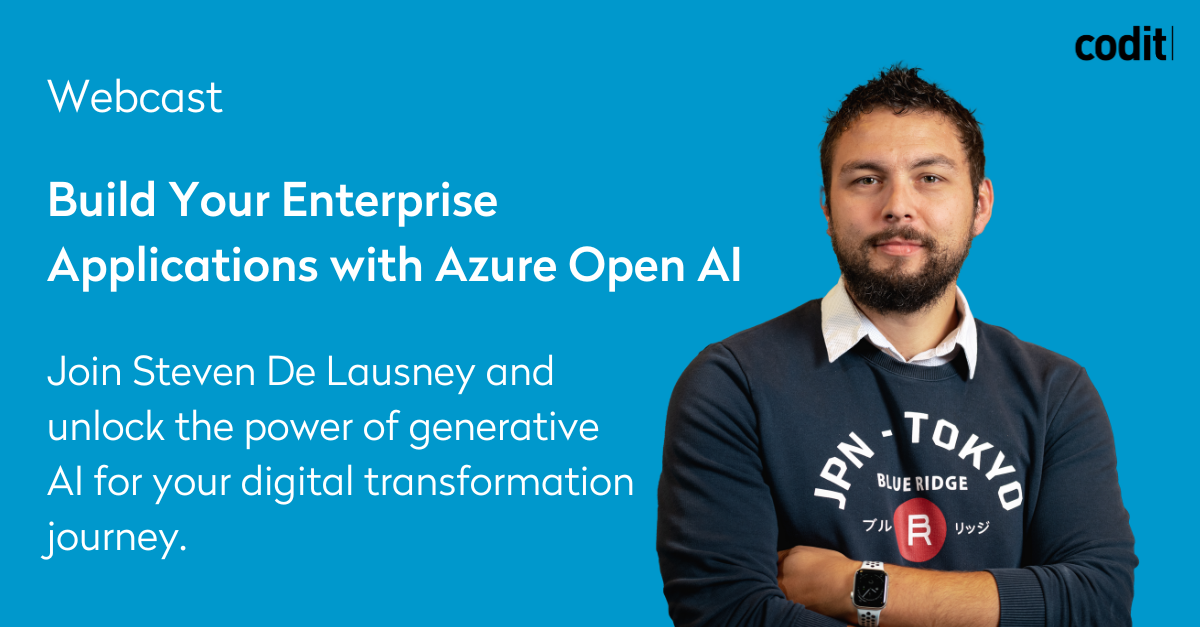 codit

Webcast

Build Your Enterprise Applications with Azure Open AI

Join Steven De Lausney and unlock the power of generative AI for your digital transformation journey.

JPN - TOKYO
BLUE RIDGE
ブル R リッジ